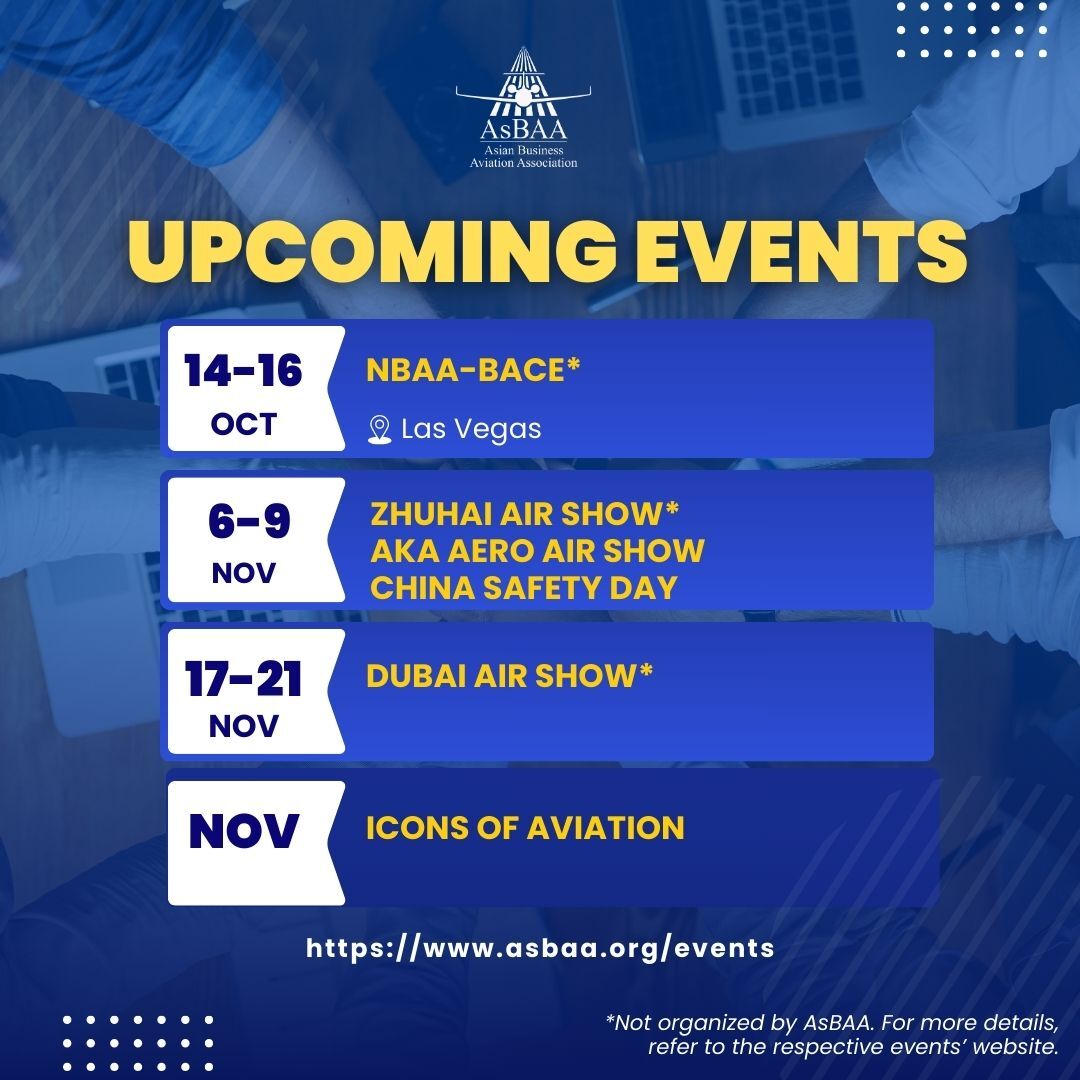 AsBAA
Asian Business
Aviation Association

UPCOMING EVENTS

14-16
OCT
NBAA-BACE*
Las Vegas

6-9
NOV
ZHUHAI AIR SHOW*
AKA AERO AIR SHOW
CHINA SAFETY DAY

17-21
NOV
DUBAI AIR SHOW*

NOV
ICONS OF AVIATION

https://www.asbaa.org/events

*Not organized by AsBAA. For more details, refer to the respective events' website.